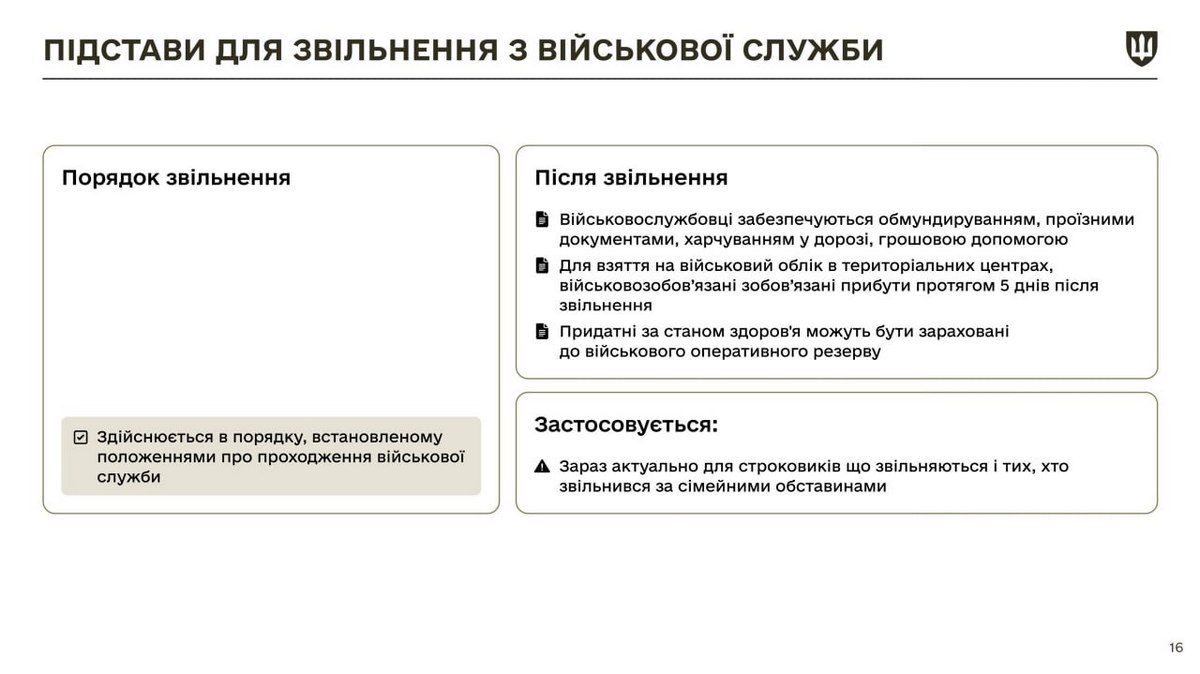 ПІДСТАВИ ДЛЯ ЗВІЛЬНЕННЯ З ВІЙСЬКОВОЇ СЛУЖБИ

Порядок звільнення

Здійснюється в порядку, встановленому положеннями про проходження військової служби

Після звільнення

Військовослужбовці забезпечуються обмундируванням, проїзними документами, харчуванням у дорозі, грошовою допомогою

Для взяття на військовий облік в територіальних центрах, військовозобов'язані зобов'язані прибути протягом 5 днів після звільнення

Придатні за станом здоров'я можуть бути зараховані до військового оперативного резерву

Застосовується:

Зараз актуально для строковиків що звільняються і тих, хто звільнився за сімейними обставинами

16